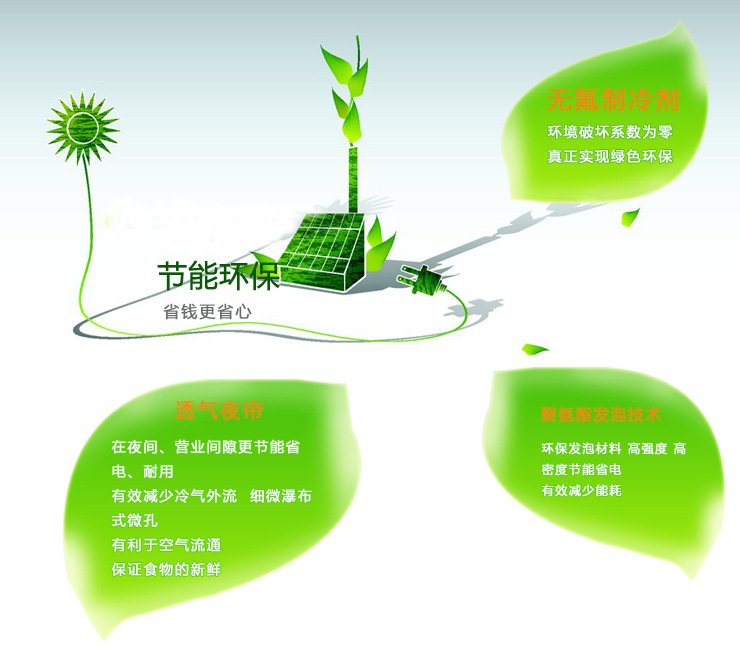 无氟制冷剂
环境破坏系数为零
真正实现绿色环保

节能环保
省钱更省心

透气夜帘
在夜间、营业间隙更节能省电、耐用
有效减少冷气外流 细微瀑布式微孔
有利于空气流通
保证食物的新鲜

聚氨酯发泡技术
环保发泡材料 高强度 高密度节能省电
有效减少能耗